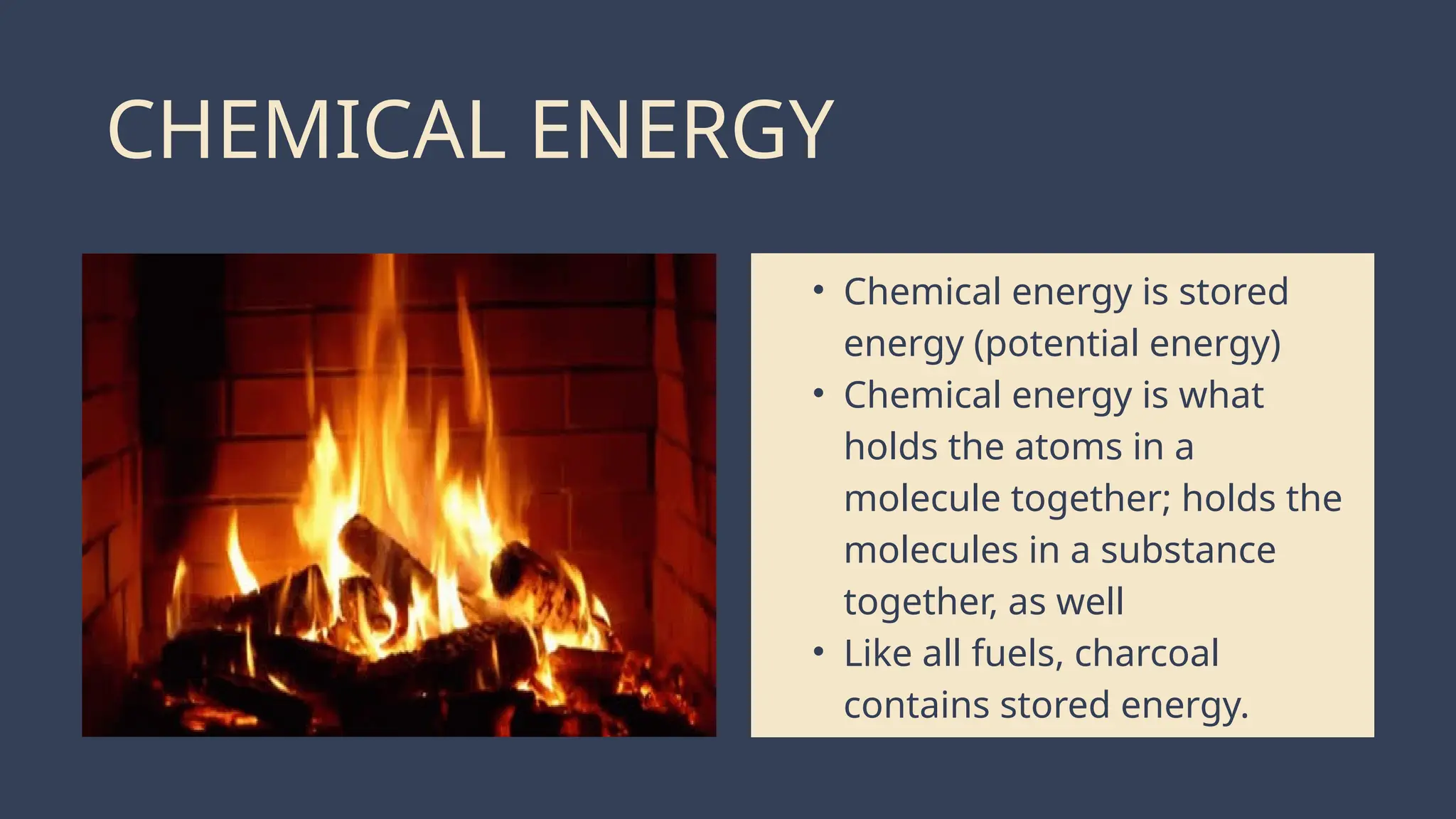 CHEMICAL ENERGY

• Chemical energy is stored energy (potential energy)
• Chemical energy is what holds the atoms in a molecule together; holds the molecules in a substance together, as well
• Like all fuels, charcoal contains stored energy.